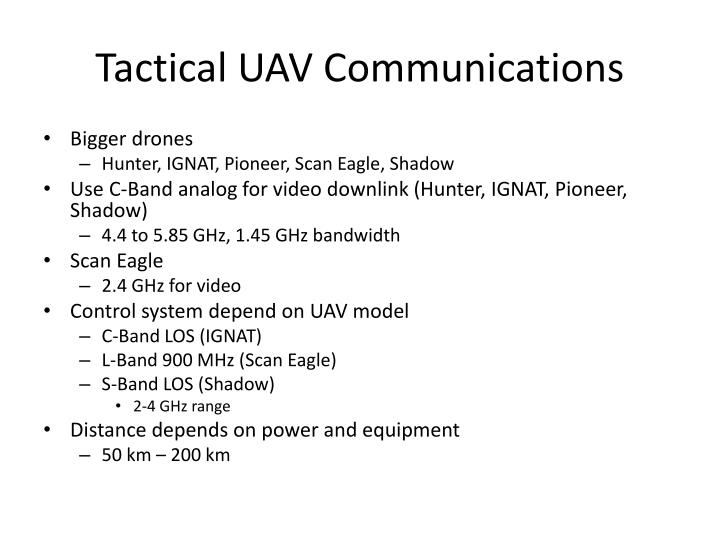 Tactical UAV Communications

• Bigger drones
  – Hunter, IGNAT, Pioneer, Scan Eagle, Shadow
• Use C-Band analog for video downlink (Hunter, IGNAT, Pioneer, Shadow)
  – 4.4 to 5.85 GHz, 1.45 GHz bandwidth
• Scan Eagle
  – 2.4 GHz for video
• Control system depend on UAV model
  – C-Band LOS (IGNAT)
  – L-Band 900 MHz (Scan Eagle)
  – S-Band LOS (Shadow)
    • 2-4 GHz range
• Distance depends on power and equipment
  – 50 km – 200 km